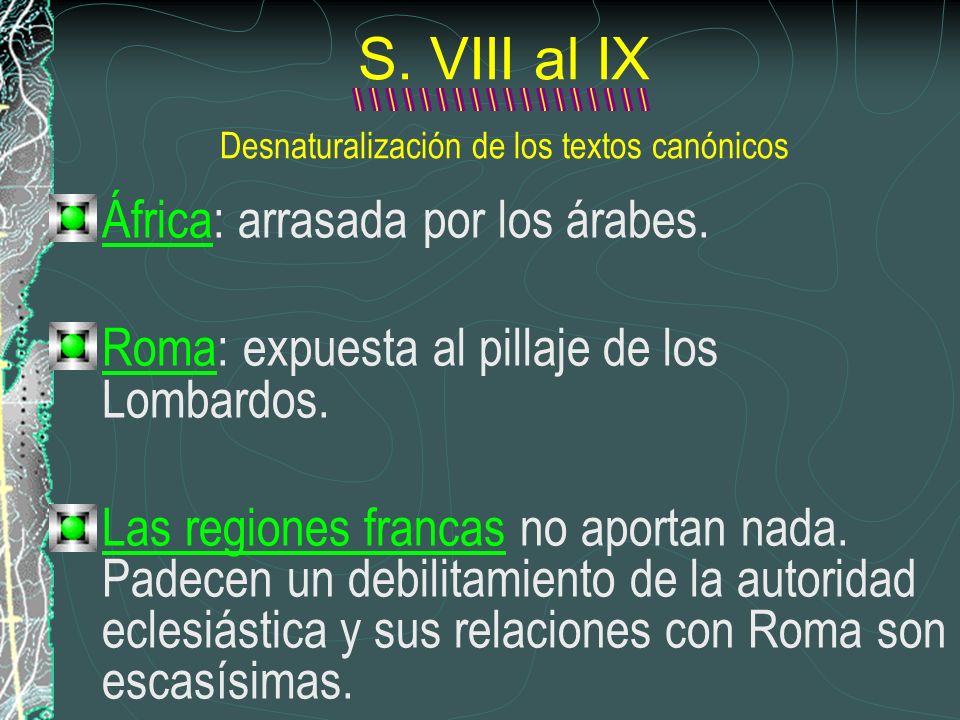 S. VIII al IX

Desnaturalización de los textos canónicos

África: arrasada por los árabes.

Roma: expuesta al pillaje de los Lombardos.

Las regiones francas no aportan nada. Padecen un debilitamiento de la autoridad eclesiástica y sus relaciones con Roma son escasísimas.